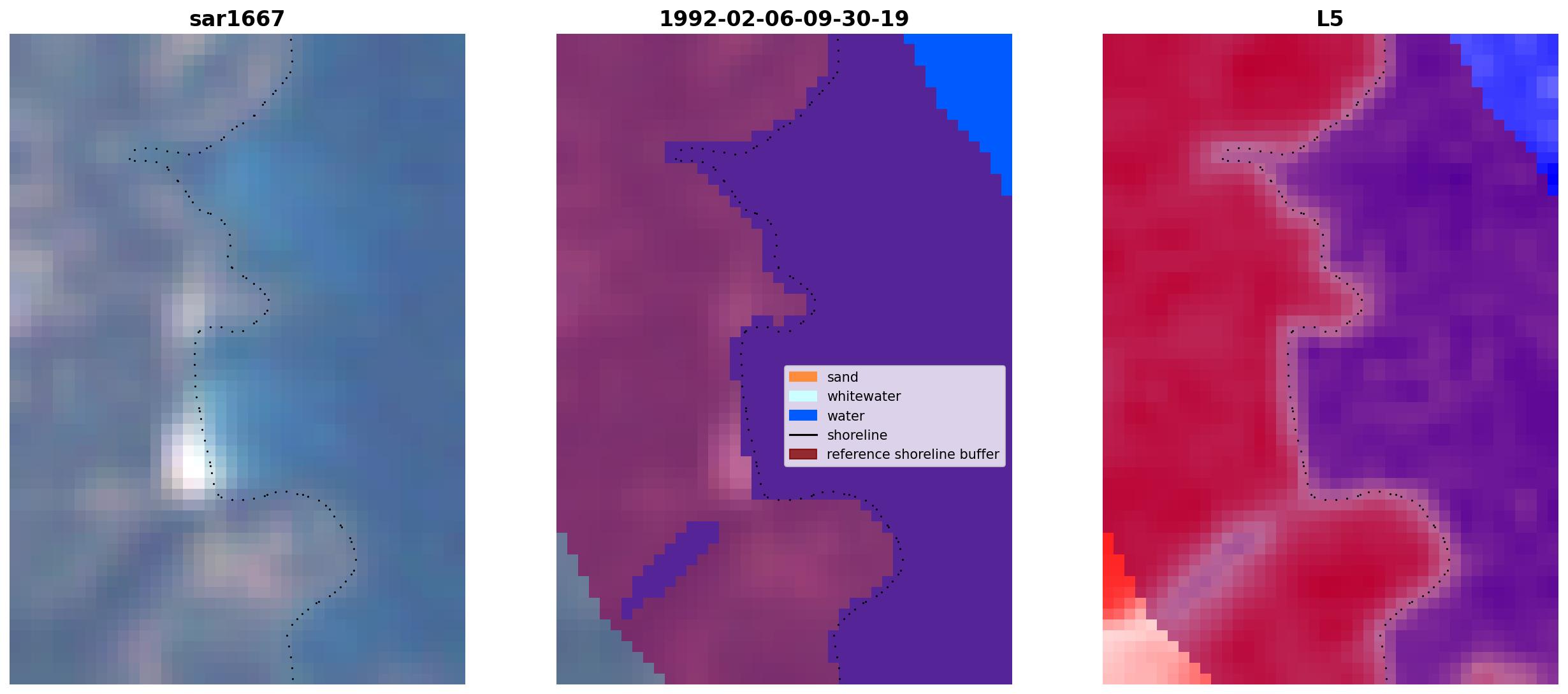 sar1667

1992-02-06-09-30-19

sand
whitewater
water
shoreline
reference shoreline buffer

L5